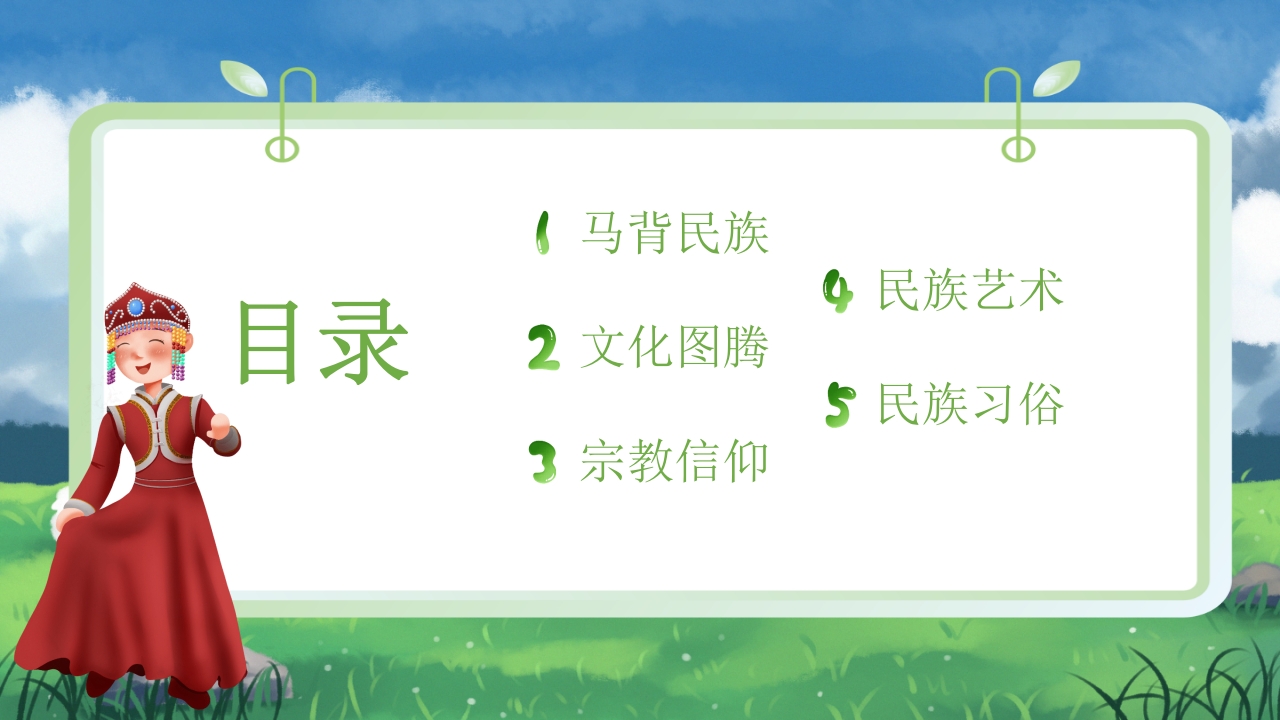 目录

1 马背民族

2 文化图腾

3 宗教信仰

4 民族艺术

5 民族习俗